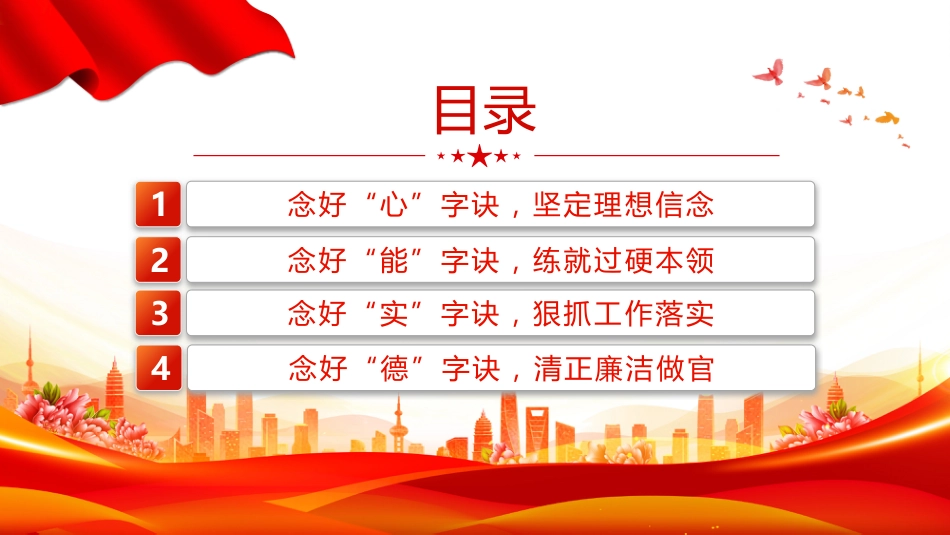 目录

1 念好“心”字诀，坚定理想信念

2 念好“能”字诀，练就过硬本领

3 念好“实”字诀，狠抓工作落实

4 念好“德”字诀，清正廉洁做官